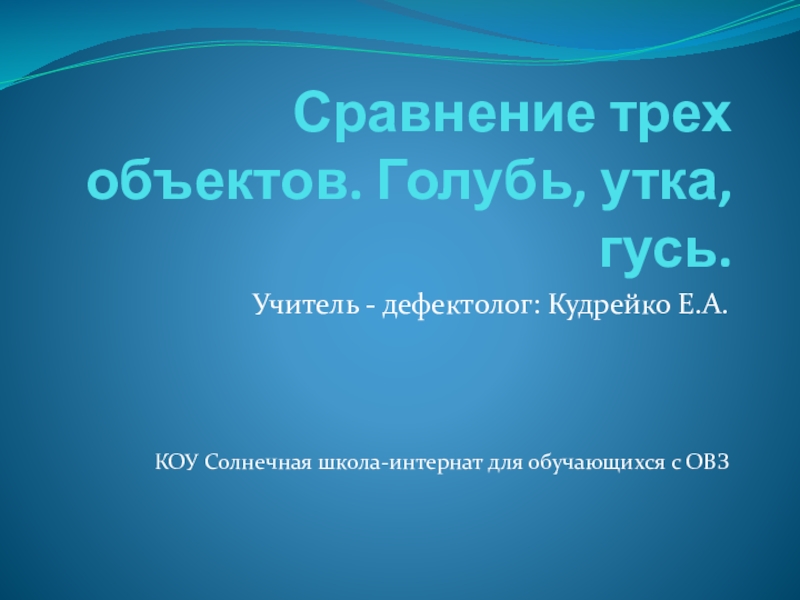 Сравнение трех объектов. Голубь, утка, гусь.

Учитель - дефектолог: Кудрейко Е.А.

КОУ Солнечная школа-интернат для обучающихся с ОВЗ